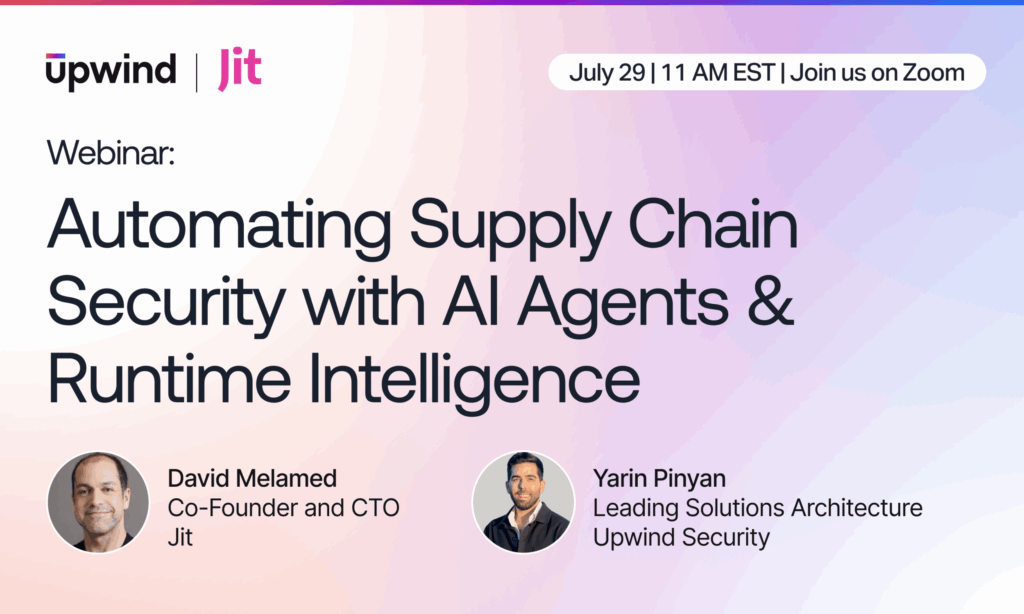 upwind | Jit

July 29 | 11 AM EST | Join us on Zoom

Webinar:

Automating Supply Chain Security with AI Agents & Runtime Intelligence

David Melamed
Co-Founder and CTO
Jit

Yarin Pinyan
Leading Solutions Architecture
Upwind Security